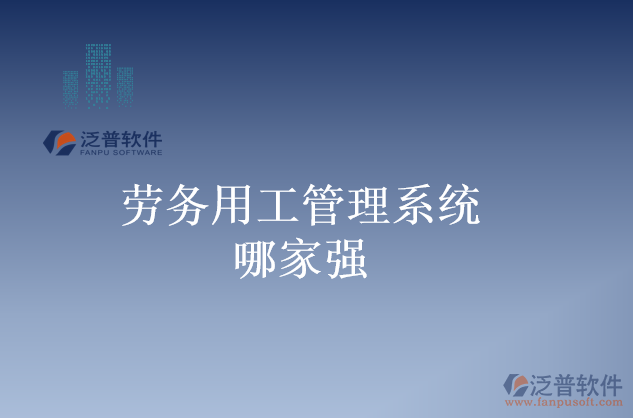 泛普软件
FANPU SOFTWARE

劳务用工管理系统
哪家强

泛普软件
www.fanpusoft.com